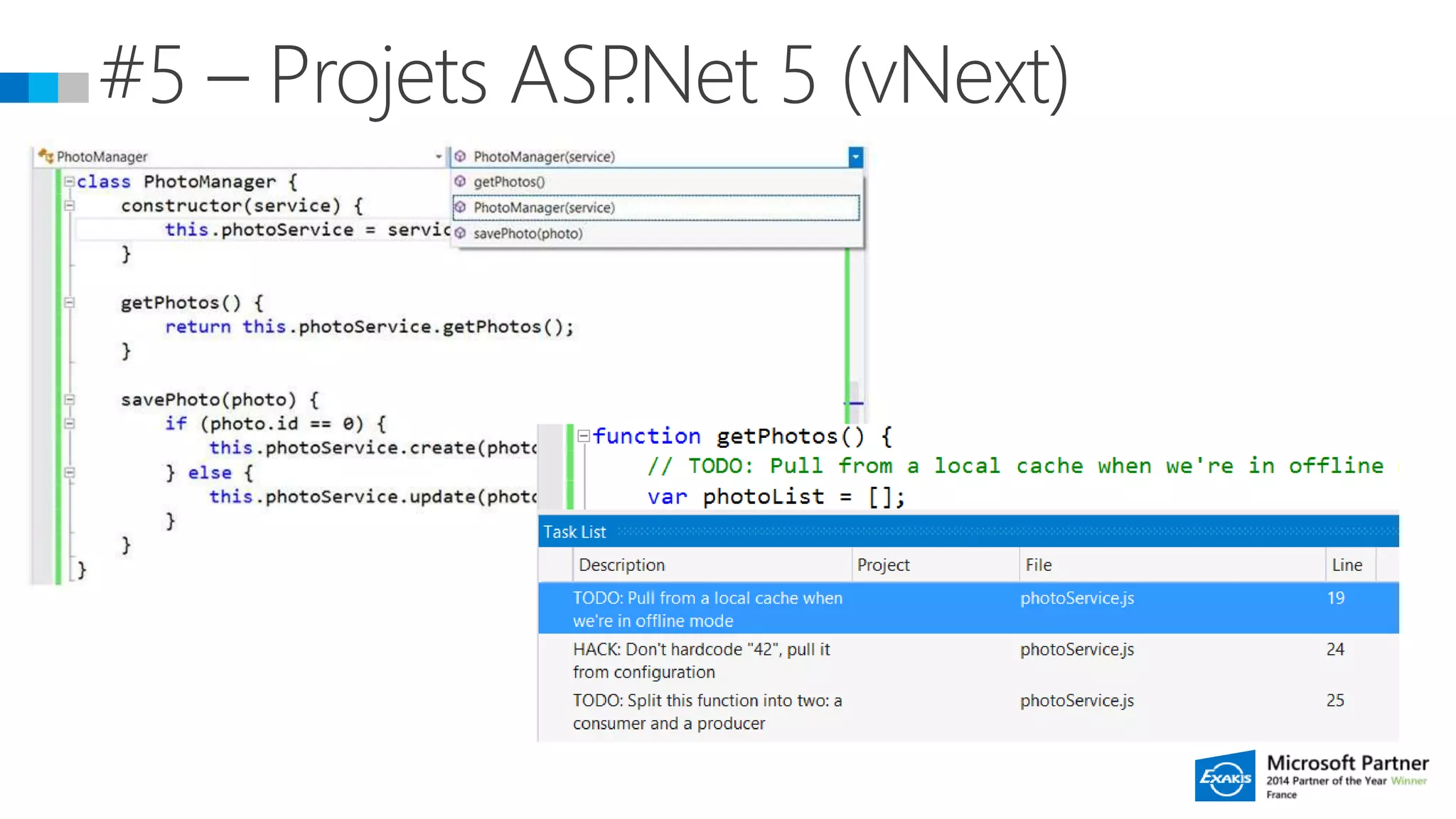 #5 – Projets ASP.Net 5 (vNext)

PhotoManager
PhotoManager(service)
getPhotos()
PhotoManager(service)
savePhoto(photo)

class PhotoManager {
    constructor(service) {
        this.photoService = servic
    }

    getPhotos() {
        return this.photoService.getPhotos();
    }

    savePhoto(photo) {
        if (photo.id == 0) {
            this.photoService.create(photo
        } else {
            this.photoService.update(photo
        }
    }
}

function getPhotos() {
    // TODO: Pull from a local cache when we're in offline
    var photoList = [];

Task List

| Description | Project | File | Line |
|---|---|---|---|
| TODO: Pull from a local cache when we're in offline mode | | photoService.js | 19 |
| HACK: Don't hardcode "42", pull it from configuration | | photoService.js | 24 |
| TODO: Split this function into two: a consumer and a producer | | photoService.js | 25 |

EXAKIS
Microsoft Partner
2014 Partner of the Year Winner
France